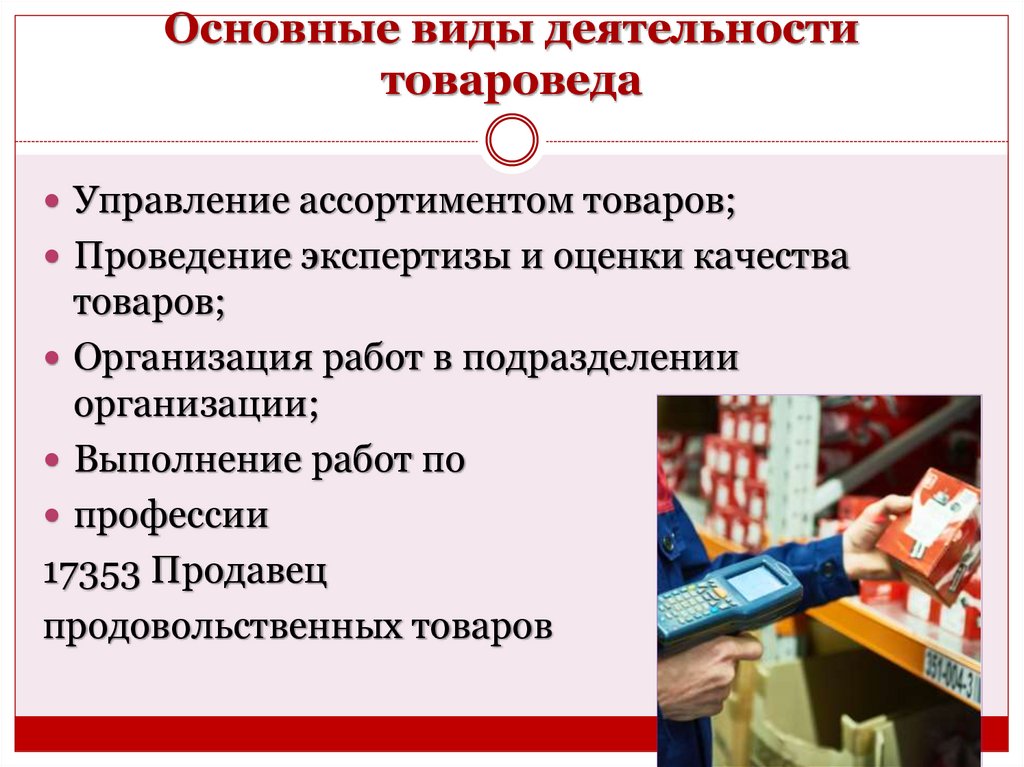 Основные виды деятельности товароведа

• Управление ассортиментом товаров;
• Проведение экспертизы и оценки качества товаров;
• Организация работ в подразделении организации;
• Выполнение работ по
• профессии
17353 Продавец продовольственных товаров

391-004-3